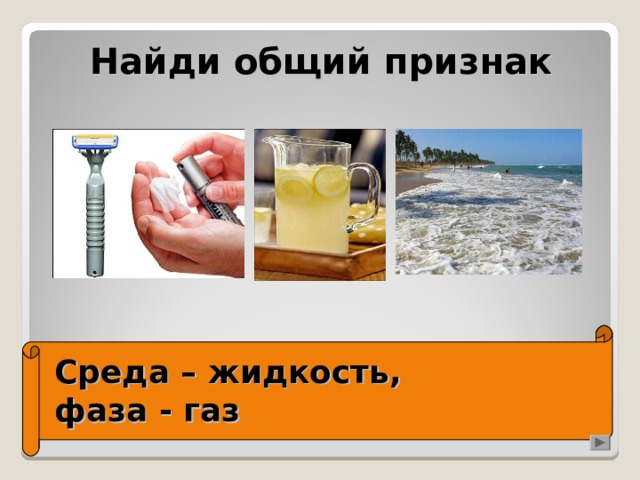 Найди общий признак

Среда – жидкость,
фаза - газ